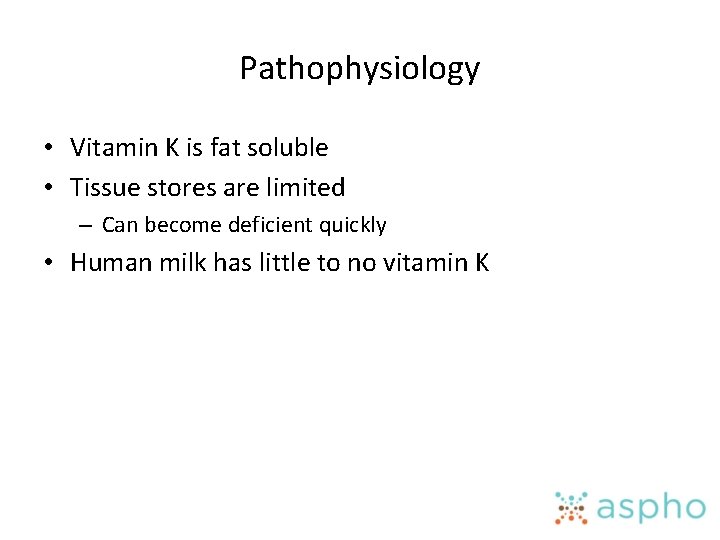 Pathophysiology

• Vitamin K is fat soluble
• Tissue stores are limited
 – Can become deficient quickly
• Human milk has little to no vitamin K

aspho